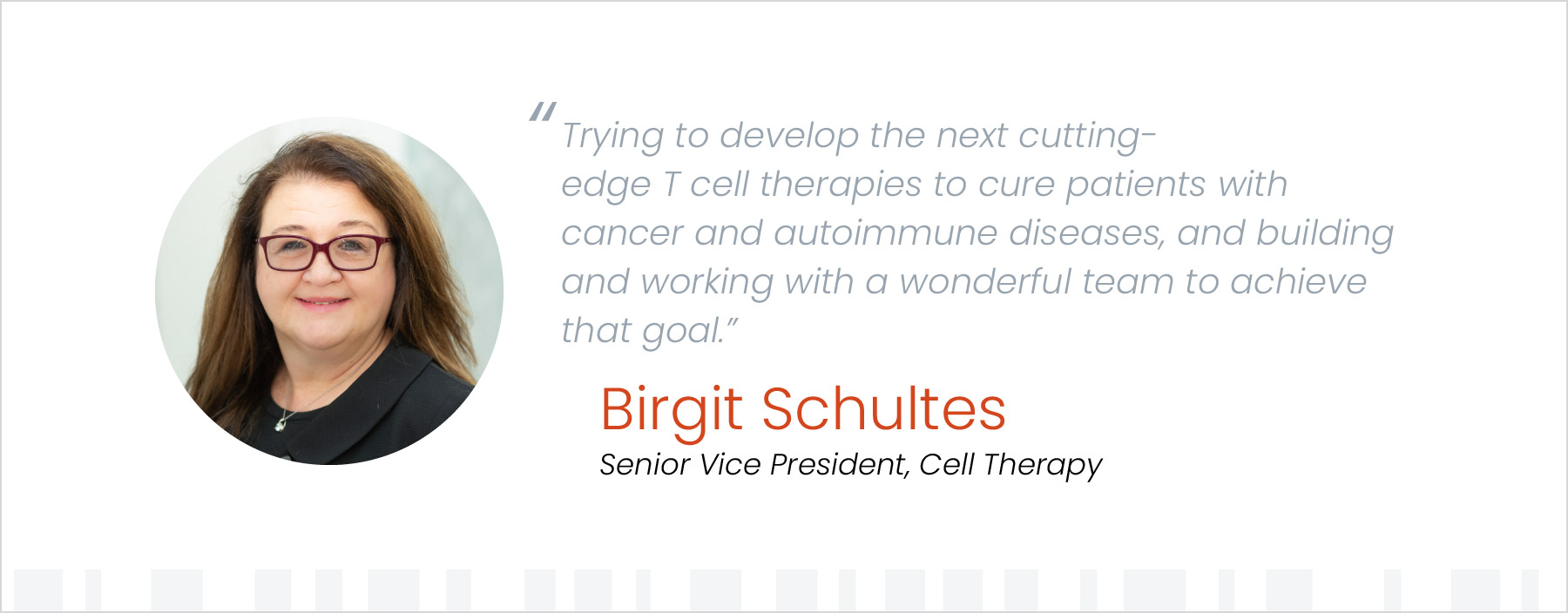 "Trying to develop the next cutting-edge T cell therapies to cure patients with cancer and autoimmune diseases, and building and working with a wonderful team to achieve that goal."

Birgit Schultes

Senior Vice President, Cell Therapy